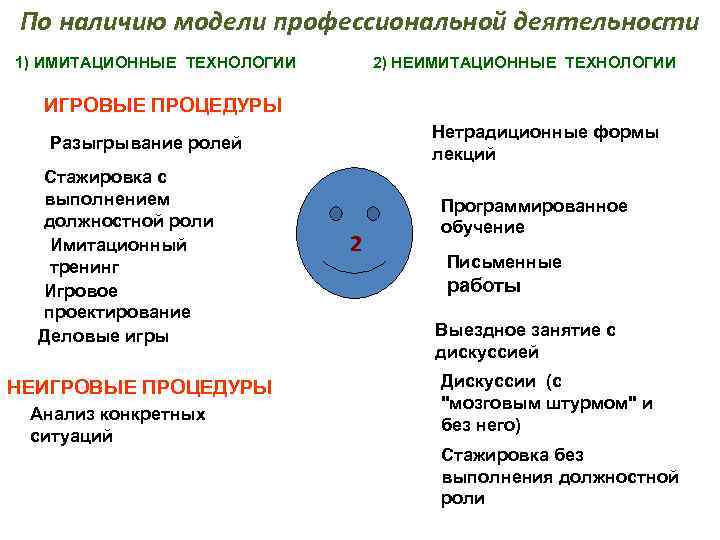 По наличию модели профессиональной деятельности

1) ИМИТАЦИОННЫЕ ТЕХНОЛОГИИ

ИГРОВЫЕ ПРОЦЕДУРЫ

Разыгрывание ролей

Стажировка с выполнением должностной роли

Имитационный тренинг

Игровое проектирование

Деловые игры

НЕИГРОВЫЕ ПРОЦЕДУРЫ

Анализ конкретных ситуаций

2

2) НЕИМИТАЦИОННЫЕ ТЕХНОЛОГИИ

Нетрадиционные формы лекций

Программированное обучение

Письменные работы

Выездное занятие с дискуссией

Дискуссии (с "мозговым штурмом" и без него)

Стажировка без выполнения должностной роли